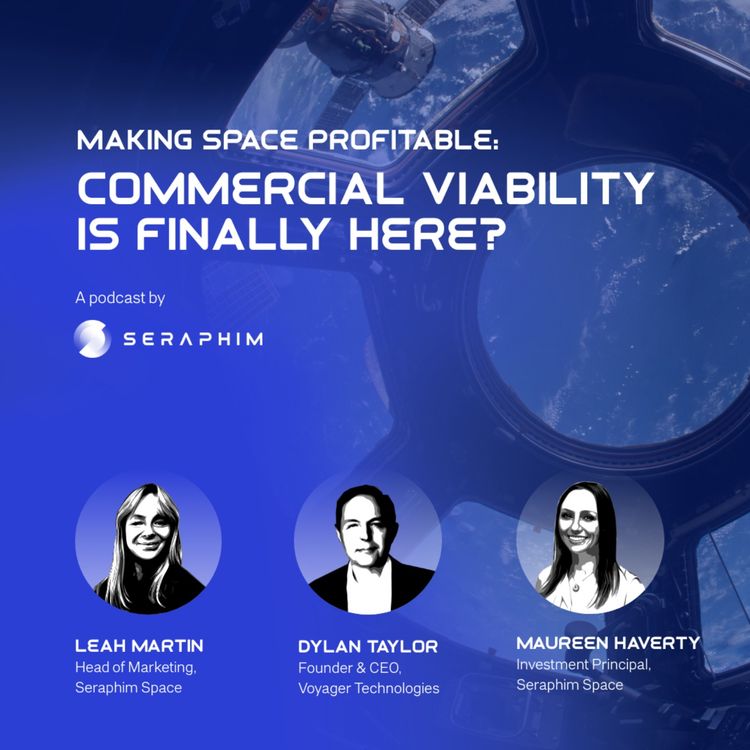 MAKING SPACE PROFITABLE:
COMMERCIAL VIABILITY IS FINALLY HERE?

A podcast by

SERAPHIM

LEAH MARTIN
Head of Marketing, Seraphim Space

DYLAN TAYLOR
Founder & CEO, Voyager Technologies

MAUREEN HAVERTY
Investment Principal, Seraphim Space